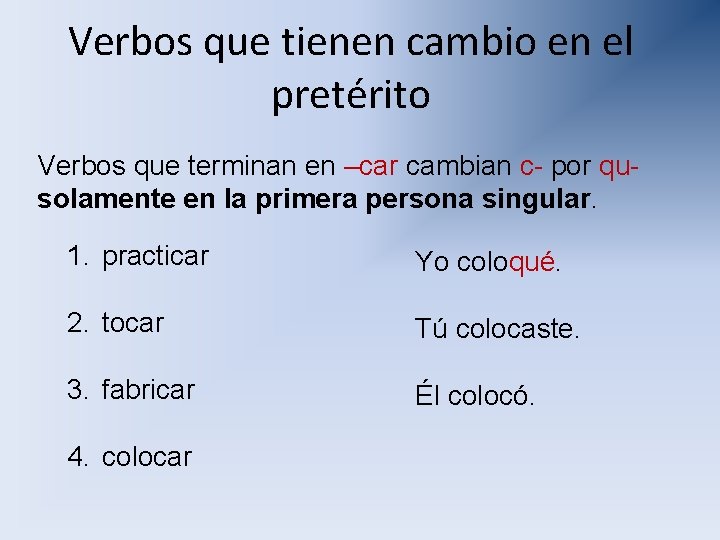 Verbos que tienen cambio en el pretérito

Verbos que terminan en –car cambian c- por qu- solamente en la primera persona singular.

1. practicar
2. tocar
3. fabricar
4. colocar

Yo coloqué.

Tú colocaste.

Él colocó.